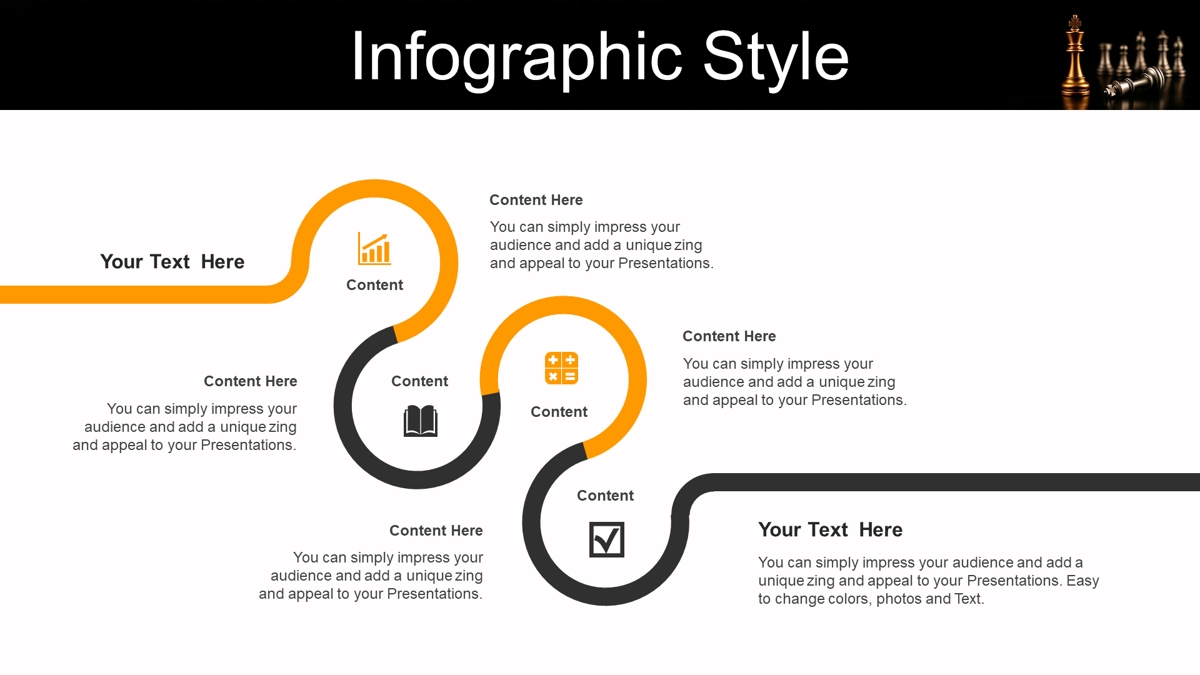 Infographic Style

Your Text Here

Content

Content Here

You can simply impress your audience and add a unique zing and appeal to your Presentations.

Content Here

You can simply impress your audience and add a unique zing and appeal to your Presentations.

Content

Content

Content Here

You can simply impress your audience and add a unique zing and appeal to your Presentations.

Content

Content Here

You can simply impress your audience and add a unique zing and appeal to your Presentations.

Your Text Here

You can simply impress your audience and add a unique zing and appeal to your Presentations. Easy to change colors, photos and Text.